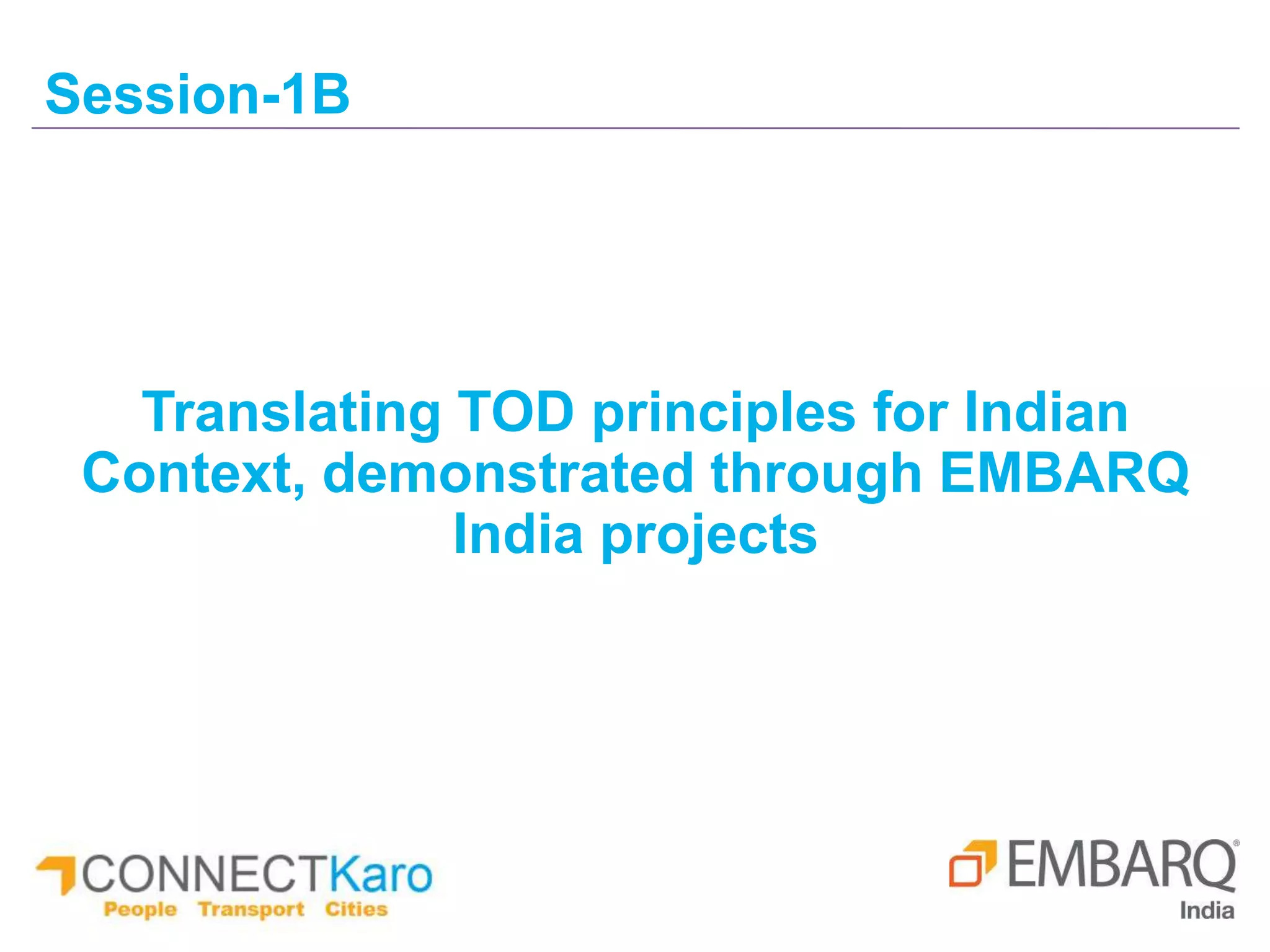 Session-1B

Translating TOD principles for Indian Context, demonstrated through EMBARQ India projects

CONNECTKaro
People Transport Cities

EMBARQ®
India